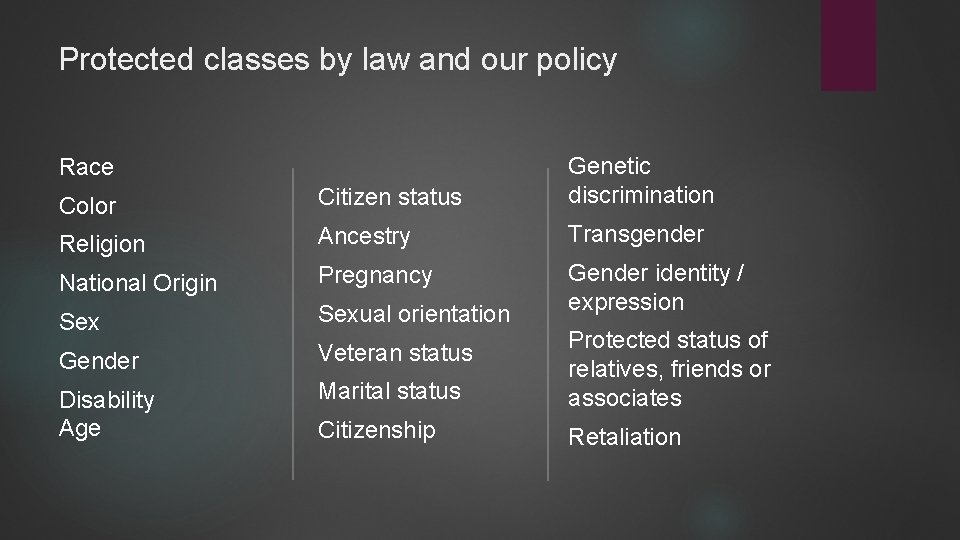 Protected classes by law and our policy

Race

Color

Religion

National Origin

Sex

Gender

Disability
Age

Citizen status

Ancestry

Pregnancy

Sexual orientation

Veteran status

Marital status

Citizenship

Genetic discrimination

Transgender

Gender identity / expression

Protected status of relatives, friends or associates

Retaliation